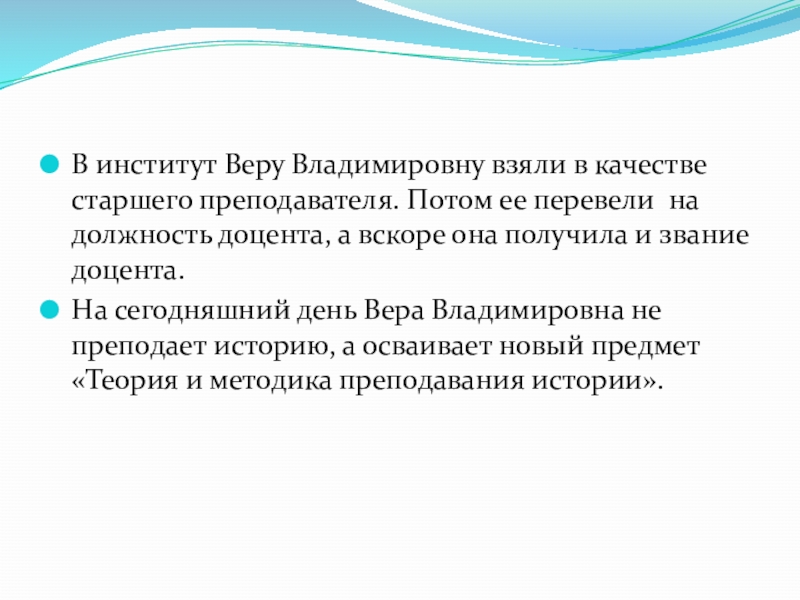 В институт Веру Владимировну взяли в качестве старшего преподавателя. Потом ее перевели на должность доцента, а вскоре она получила и звание доцента.

На сегодняшний день Вера Владимировна не преподает историю, а осваивает новый предмет «Теория и методика преподавания истории».